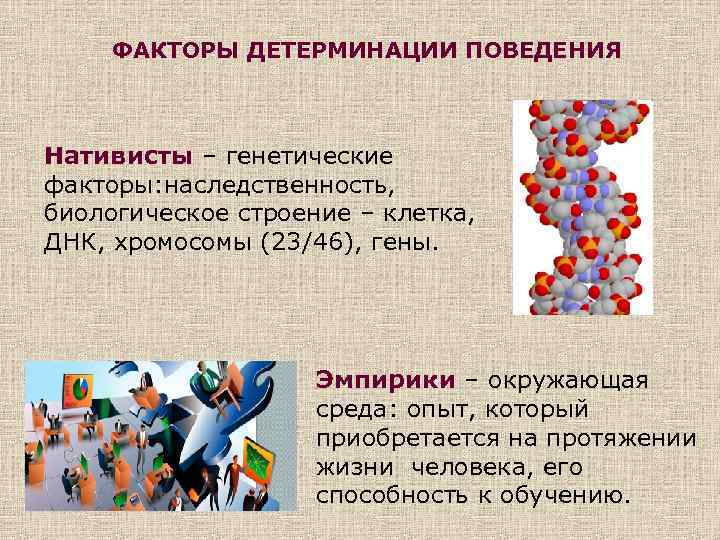 ФАКТОРЫ ДЕТЕРМИНАЦИИ ПОВЕДЕНИЯ

Нативисты – генетические факторы:наследственность, биологическое строение – клетка, ДНК, хромосомы (23/46), гены.

Эмпирики – окружающая среда: опыт, который приобретается на протяжении жизни человека, его способность к обучению.